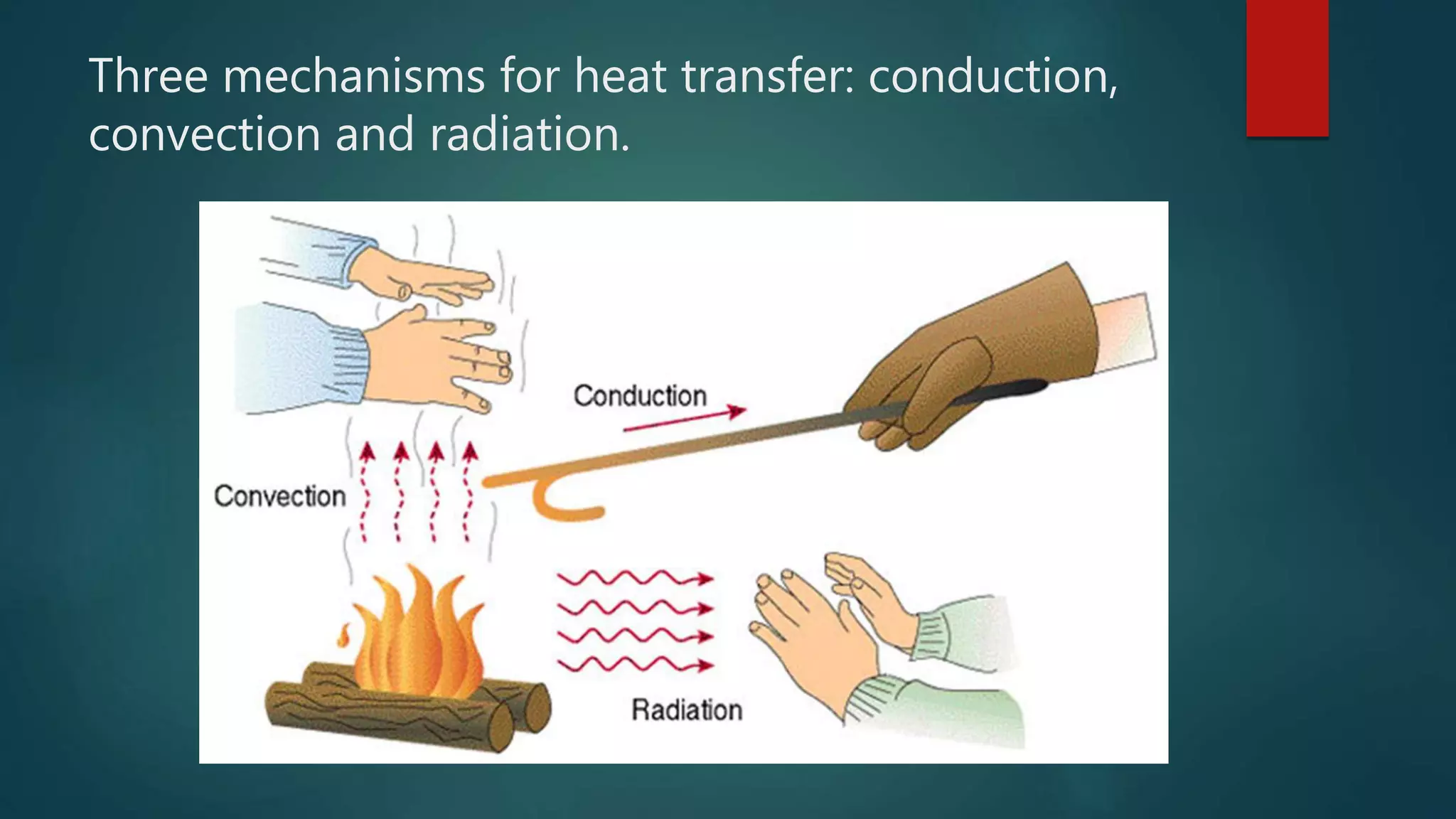 Three mechanisms for heat transfer: conduction, convection and radiation.

Conduction

Convection

Radiation